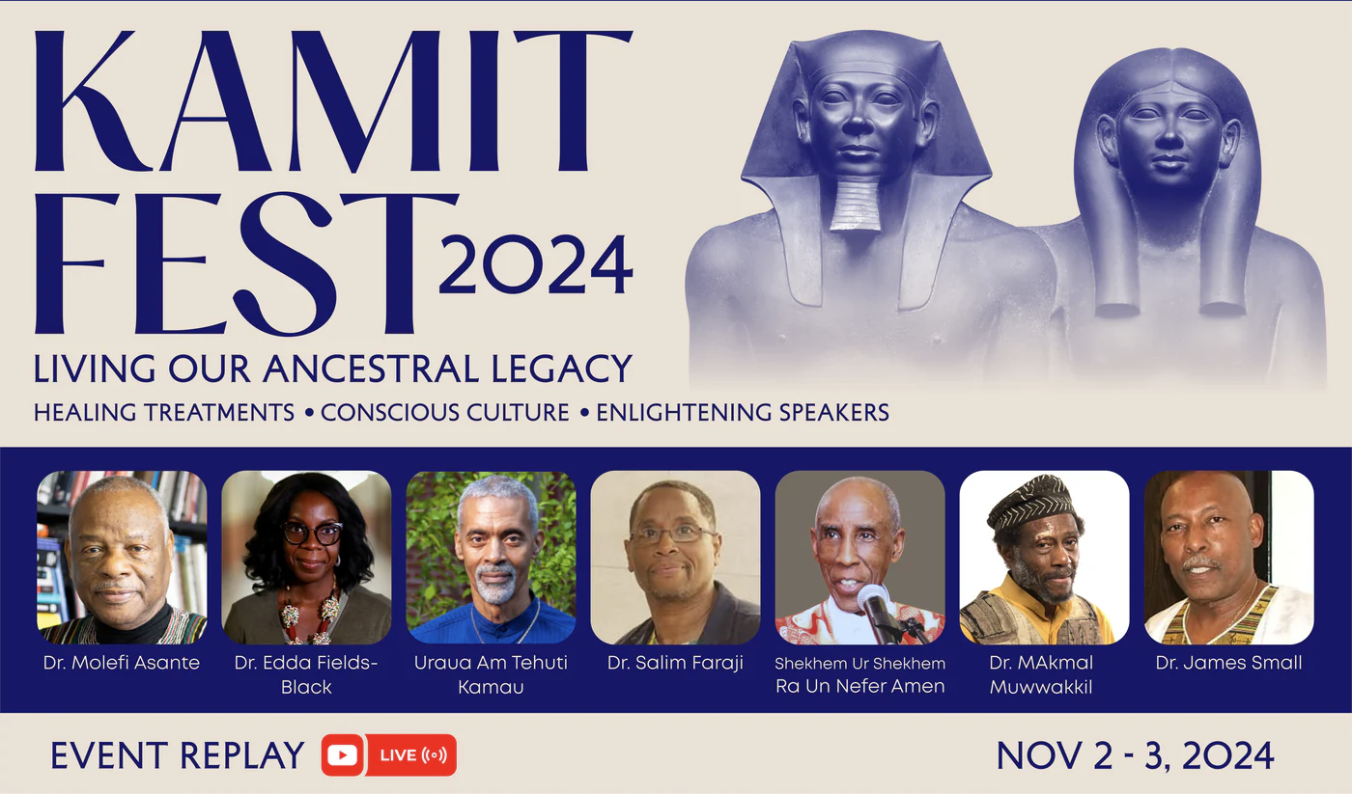 KAMIT FEST 2024

LIVING OUR ANCESTRAL LEGACY

HEALING TREATMENTS • CONSCIOUS CULTURE • ENLIGHTENING SPEAKERS

Dr. Molefi Asante

Dr. Edda Fields-Black

Uraua Am Tehuti Kamau

Dr. Salim Faraji

Shekhem Ur Shekhem Ra Un Nefer Amen

Dr. MAkmal Muwwakkil

Dr. James Small

EVENT REPLAY

LIVE

NOV 2 - 3, 2024